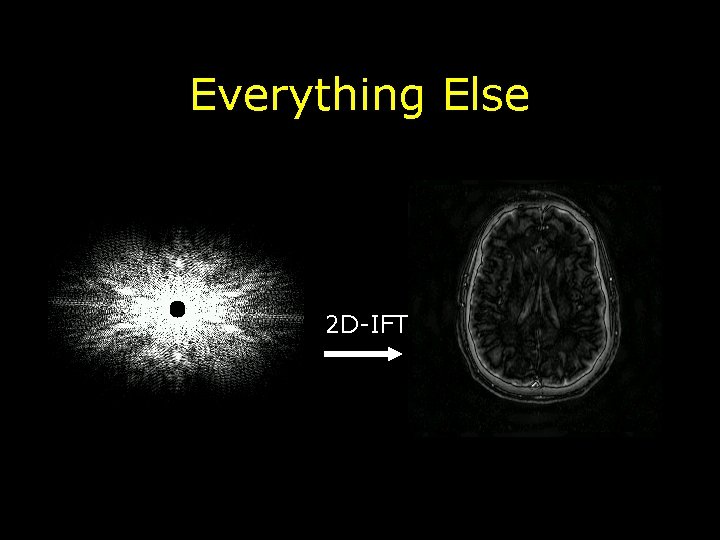 Everything Else

2D-IFT